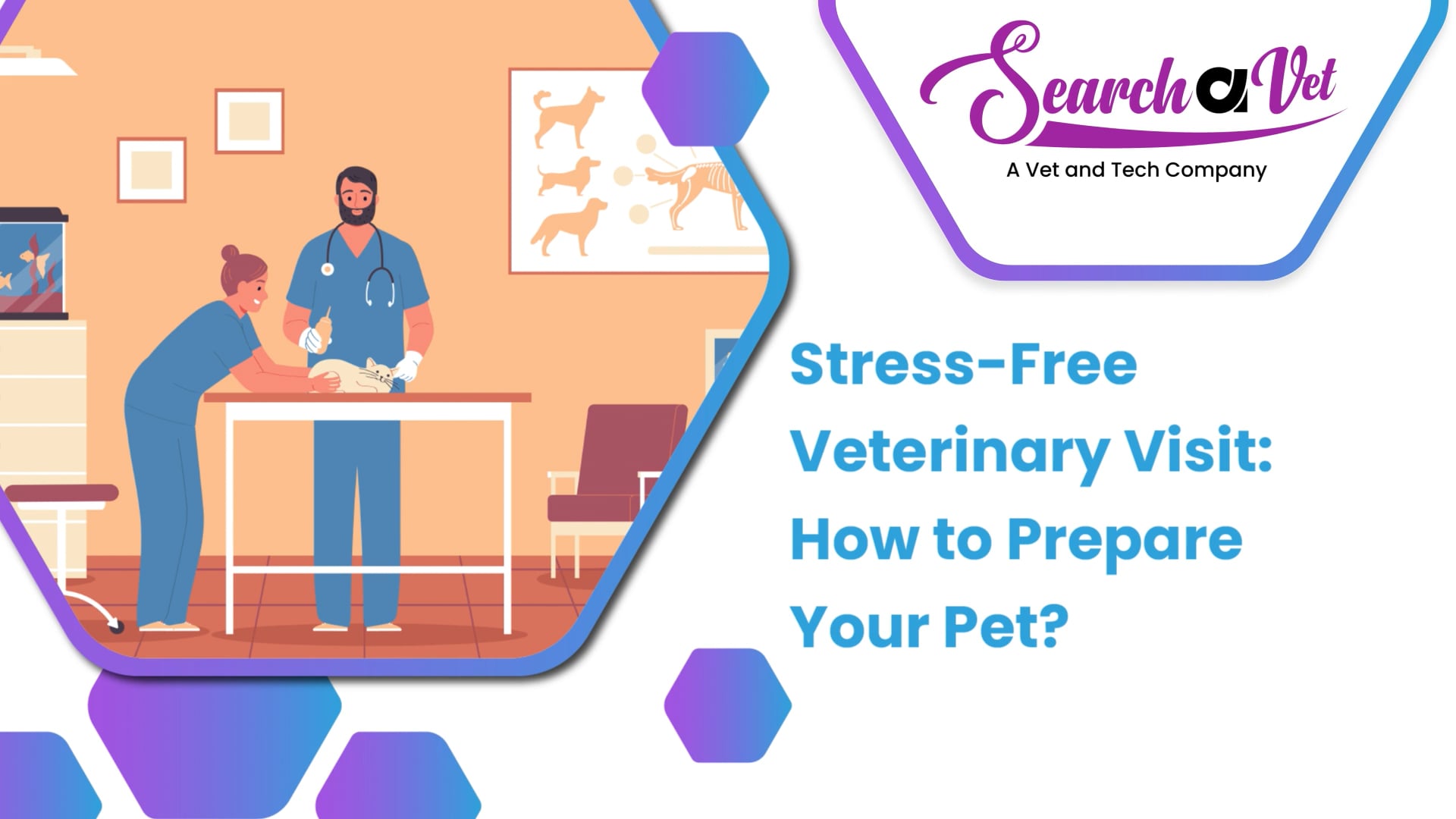 Search a Vet
A Vet and Tech Company

Stress-Free Veterinary Visit: How to Prepare Your Pet?